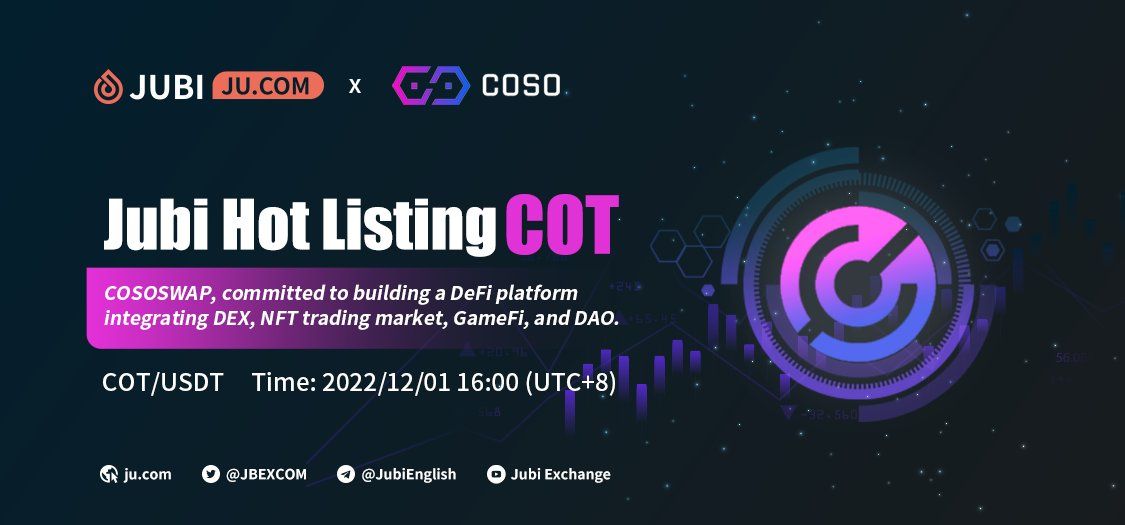 JUBI JU.COM x COSO

Jubi Hot Listing COT

COSOSWAP, committed to building a DeFi platform integrating DEX, NFT trading market, GameFi, and DAO.

COT/USDT Time: 2022/12/01 16:00 (UTC+8)

ju.com @JBEXCOM @JubiEnglish Jubi Exchange